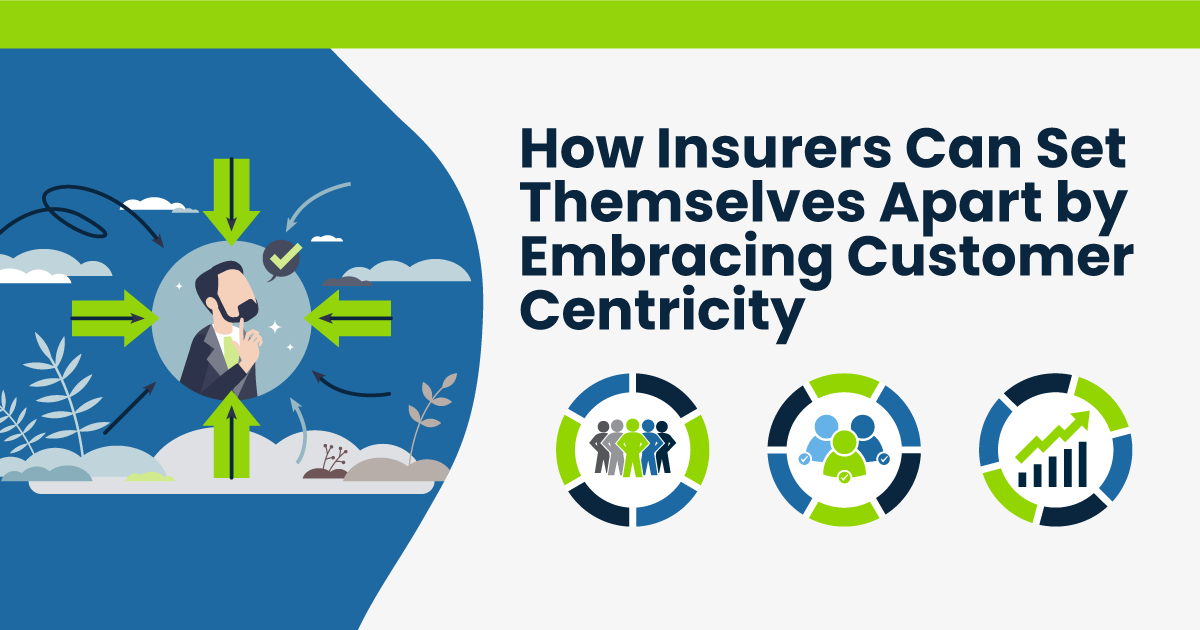 How Insurers Can Set Themselves Apart by Embracing Customer Centricity